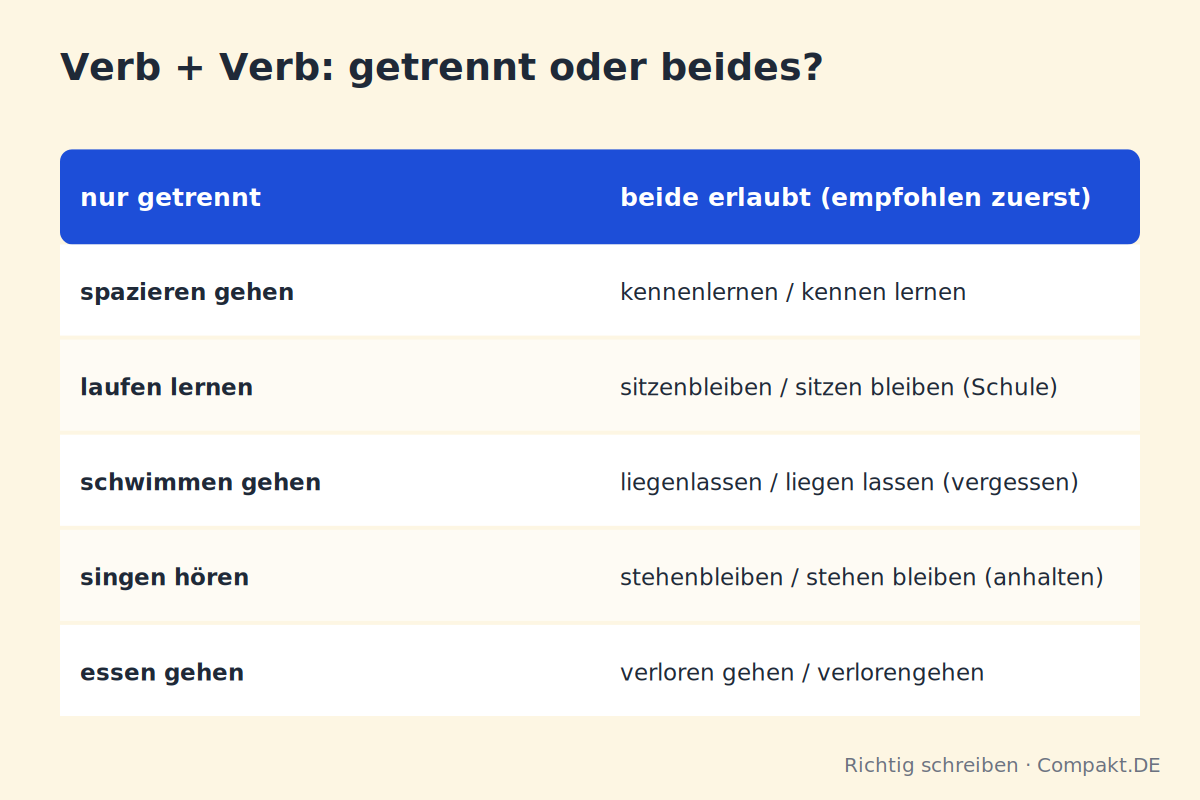 Verb + Verb: getrennt oder beides?

| nur getrennt | beide erlaubt (empfohlen zuerst) |
|---|---|
| spazieren gehen | kennenlernen / kennen lernen |
| laufen lernen | sitzenbleiben / sitzen bleiben (Schule) |
| schwimmen gehen | liegenlassen / liegen lassen (vergessen) |
| singen hören | stehenbleiben / stehen bleiben (anhalten) |
| essen gehen | verloren gehen / verlorengehen |

Richtig schreiben · Compakt.DE